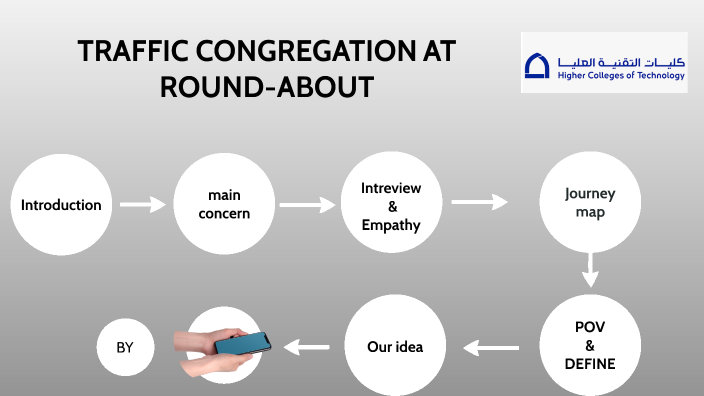 TRAFFIC CONGREGATION AT ROUND-ABOUT

كليات التقنية العليا
Higher Colleges of Technology

Introduction

main concern

Intreview & Empathy

Journey map

POV & DEFINE

Our idea

BY